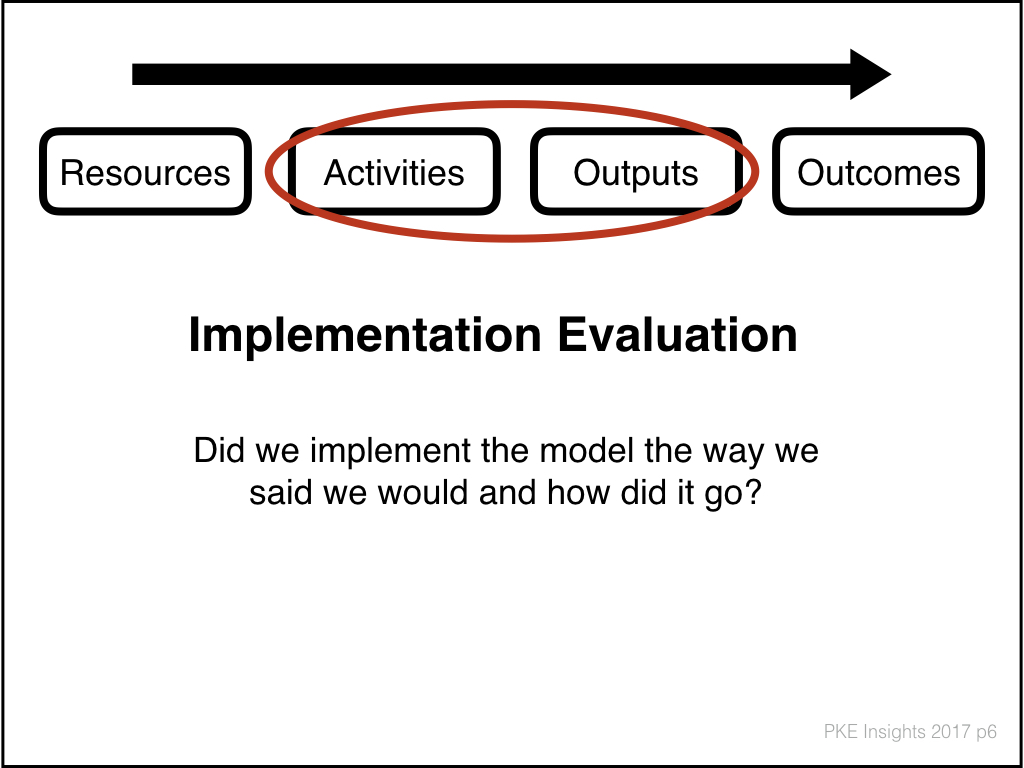 Resources

Activities

Outputs

Outcomes

Implementation Evaluation

Did we implement the model the way we said we would and how did it go?

PKE Insights 2017 p6